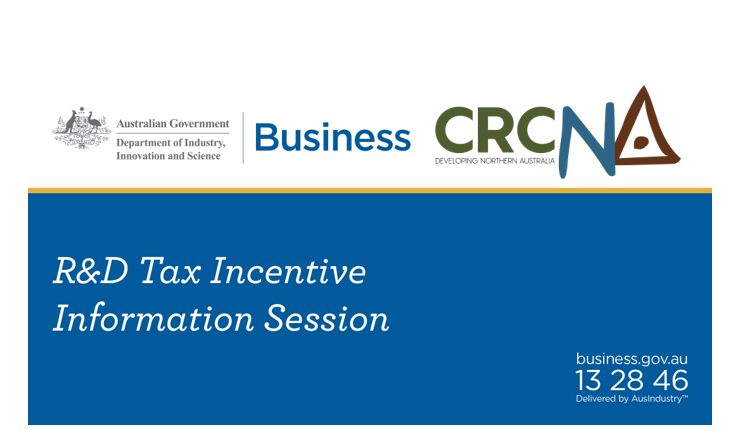 Australian Government
Department of Industry, Innovation and Science

Business

CRCNA
DEVELOPING NORTHERN AUSTRALIA

R&D Tax Incentive Information Session

business.gov.au
13 28 46
Delivered by AusIndustry™